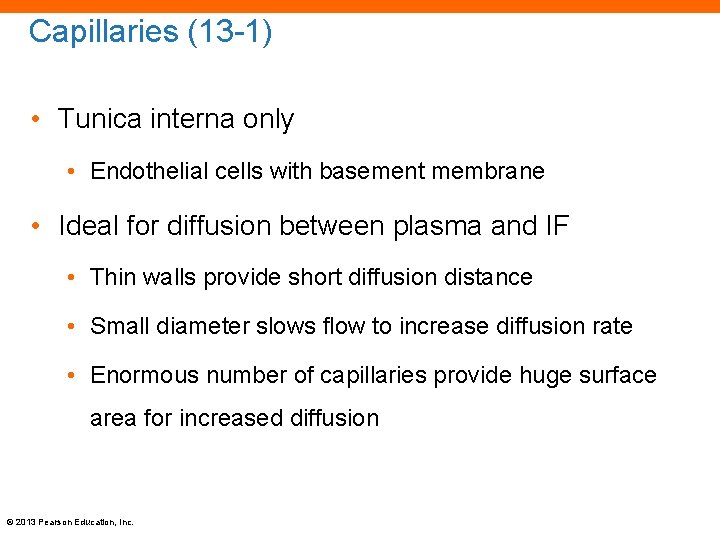 Capillaries (13-1)

• Tunica interna only
  • Endothelial cells with basement membrane
• Ideal for diffusion between plasma and IF
  • Thin walls provide short diffusion distance
  • Small diameter slows flow to increase diffusion rate
  • Enormous number of capillaries provide huge surface area for increased diffusion

© 2013 Pearson Education, Inc.